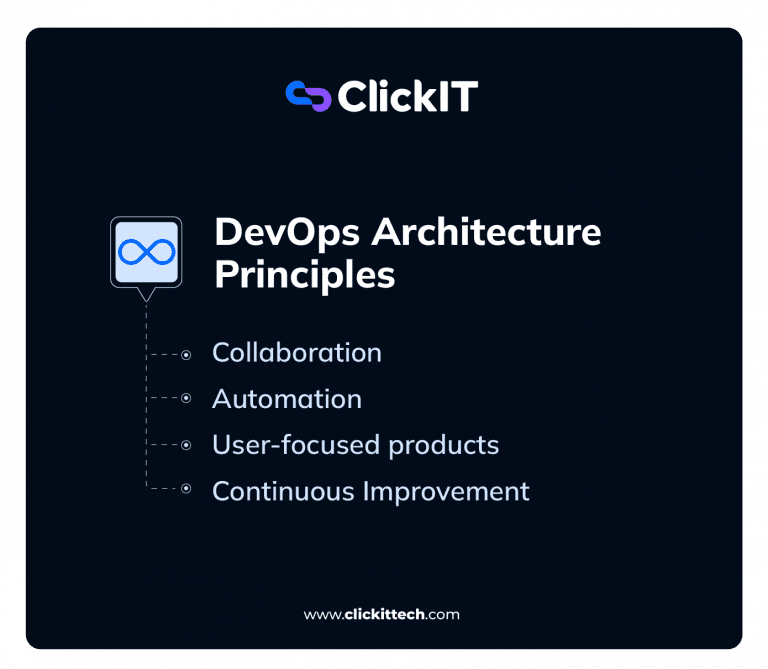 ClickIT

DevOps Architecture Principles

Collaboration

Automation

User-focused products

Continuous Improvement

www.clickittech.com